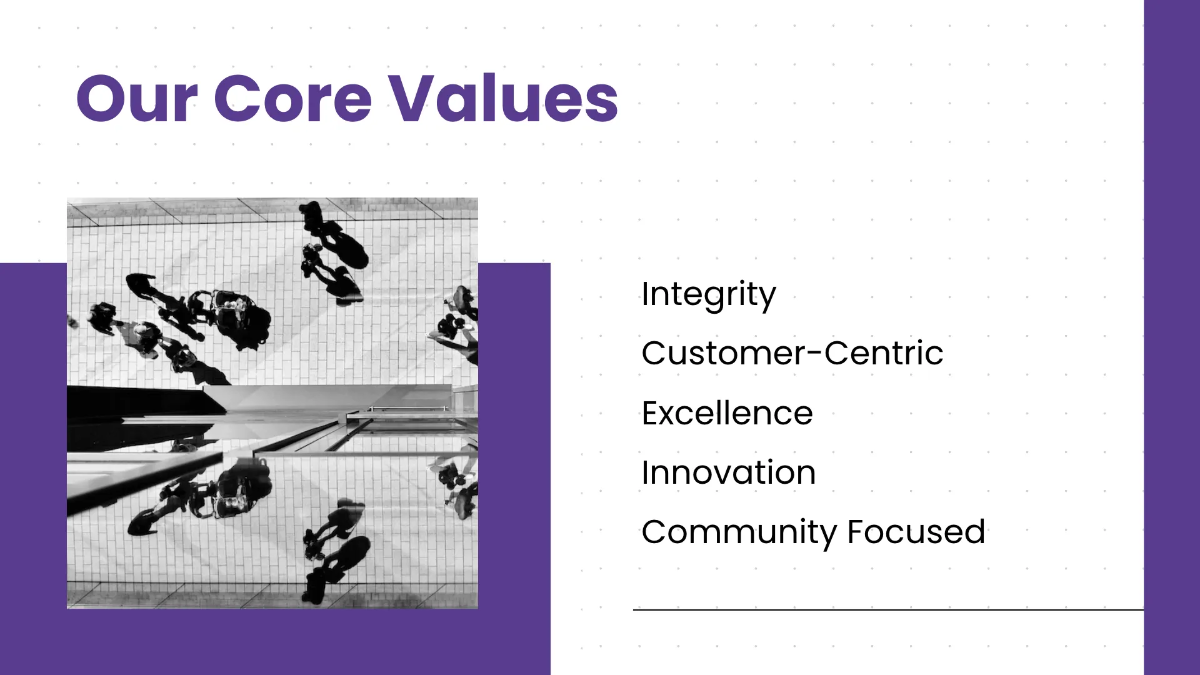 Our Core Values

Integrity

Customer-Centric

Excellence

Innovation

Community Focused